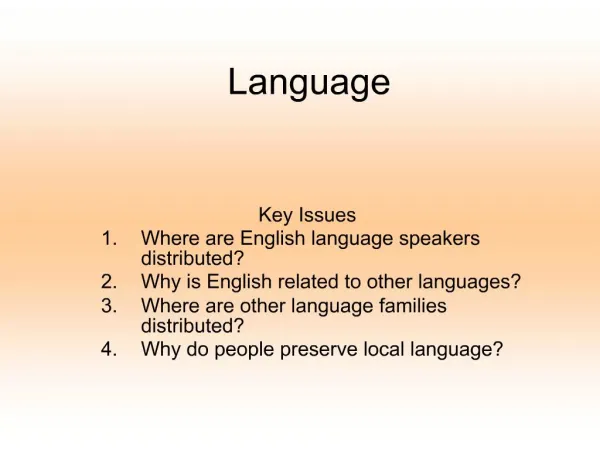 Language

Key Issues

1. Where are English language speakers distributed?
2. Why is English related to other languages?
3. Where are other language families distributed?
4. Why do people preserve local language?